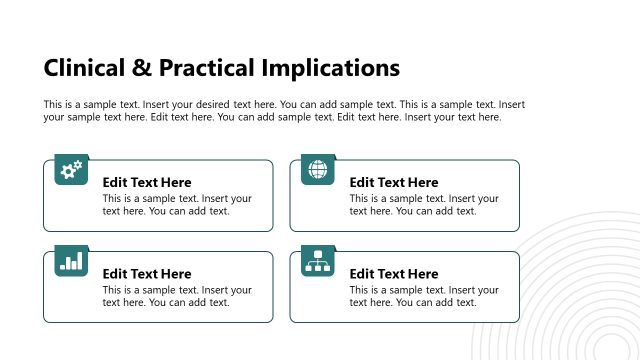 Clinical & Practical Implications

This is a sample text. Insert your desired text here. You can add sample text. This is a sample text. Insert your sample text here. Edit text here. You can add sample text. Edit text here. Insert your text here.

Edit Text Here
This is a sample text. Insert your text here. You can add text.

Edit Text Here
This is a sample text. Insert your text here. You can add text.

Edit Text Here
This is a sample text. Insert your text here. You can add text.

Edit Text Here
This is a sample text. Insert your text here. You can add text.